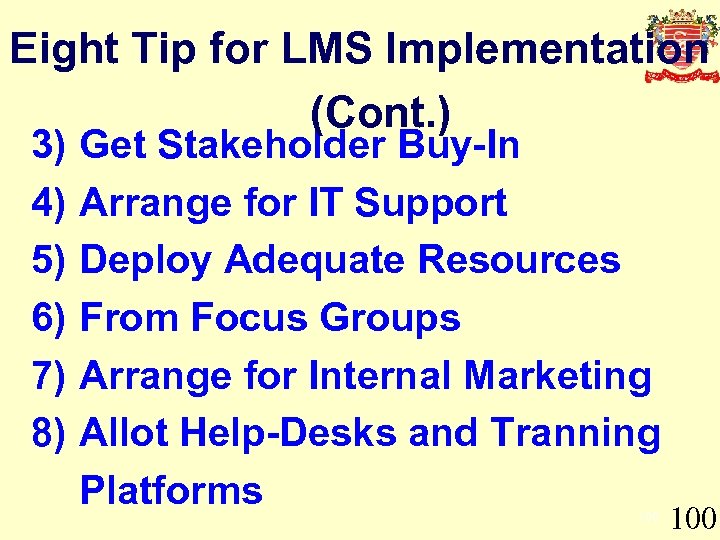 Eight Tip for LMS Implementation (Cont.)

3) Get Stakeholder Buy-In
4) Arrange for IT Support
5) Deploy Adequate Resources
6) From Focus Groups
7) Arrange for Internal Marketing
8) Allot Help-Desks and Tranning Platforms

100